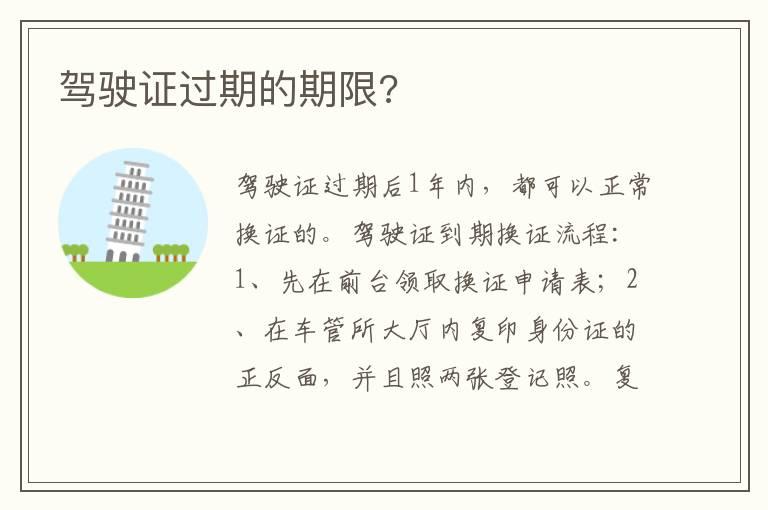 驾驶证过期的期限?

驾驶证过期后1年内，都可以正常换证的。驾驶证到期换证流程：1、先在前台领取换证申请表；2、在车管所大厅内复印身份证的正反面，并且照两张登记照。复